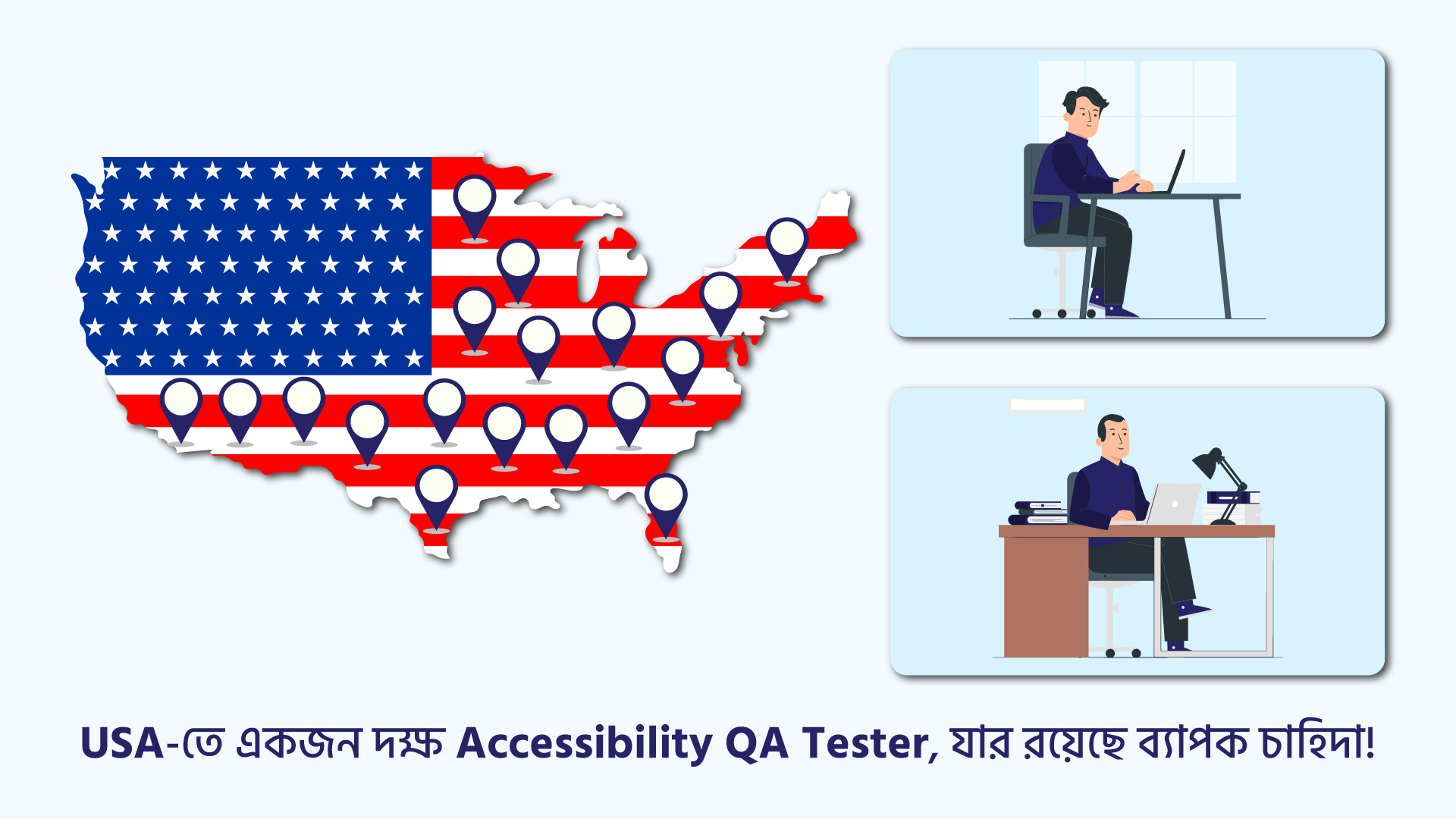 USA-তে একজন দক্ষ Accessibility QA Tester, যার রয়েছে ব্যাপক চাহিদা!